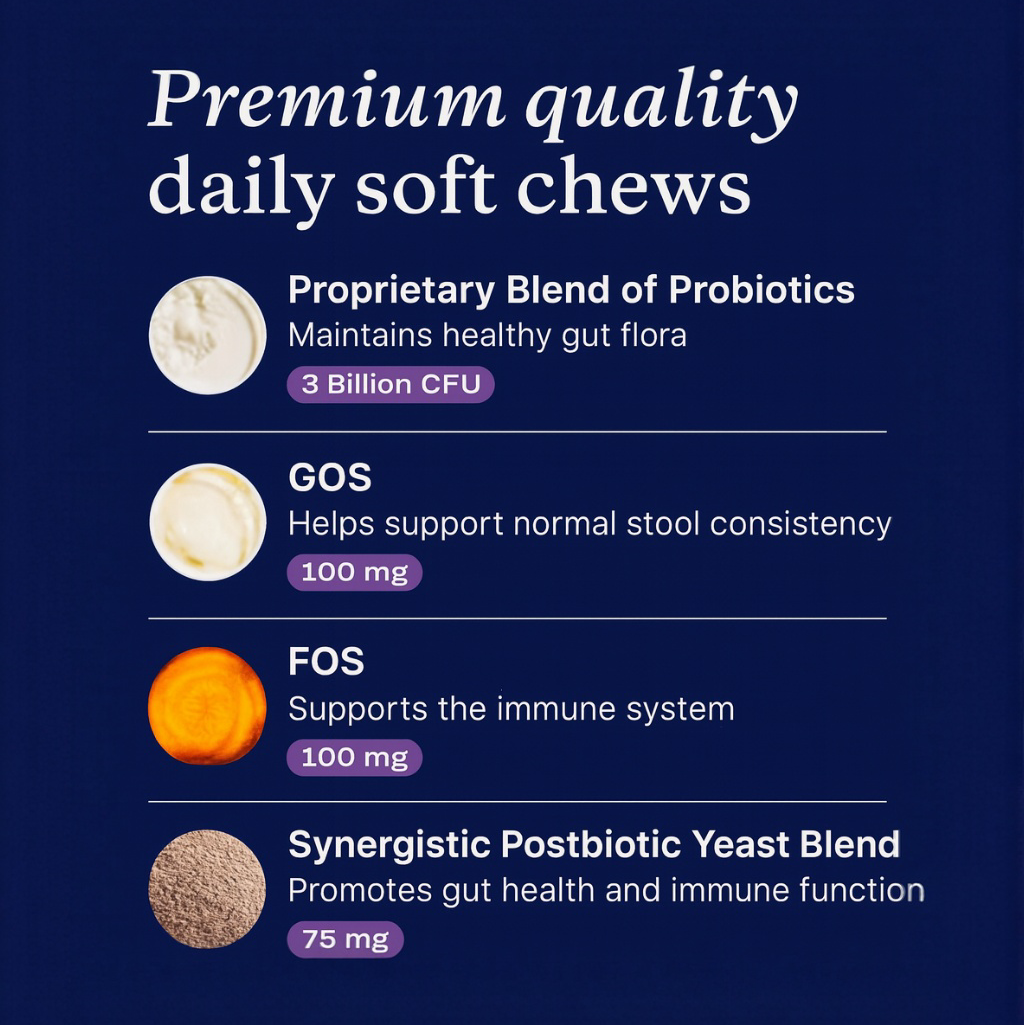 Premium quality daily soft chews

Proprietary Blend of Probiotics
Maintains healthy gut flora
3 Billion CFU

GOS
Helps support normal stool consistency
100 mg

FOS
Supports the immune system
100 mg

Synergistic Postbiotic Yeast Blend
Promotes gut health and immune function
75 mg